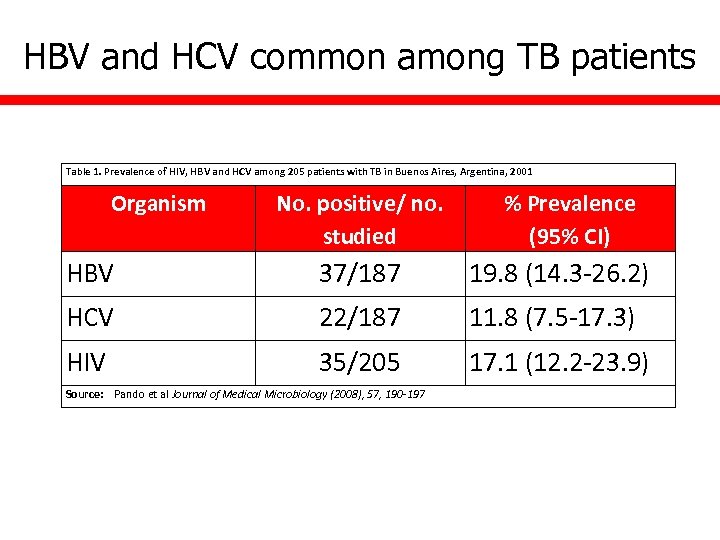 HBV and HCV common among TB patients

Table 1. Prevalence of HIV, HBV and HCV among 205 patients with TB in Buenos Aires, Argentina, 2001

| Organism | No. positive/ no. studied | % Prevalence (95% CI) |
|---|---|---|
| HBV | 37/187 | 19.8 (14.3-26.2) |
| HCV | 22/187 | 11.8 (7.5-17.3) |
| HIV | 35/205 | 17.1 (12.2-23.9) |

Source: Pando et al Journal of Medical Microbiology (2008), 57, 190-197